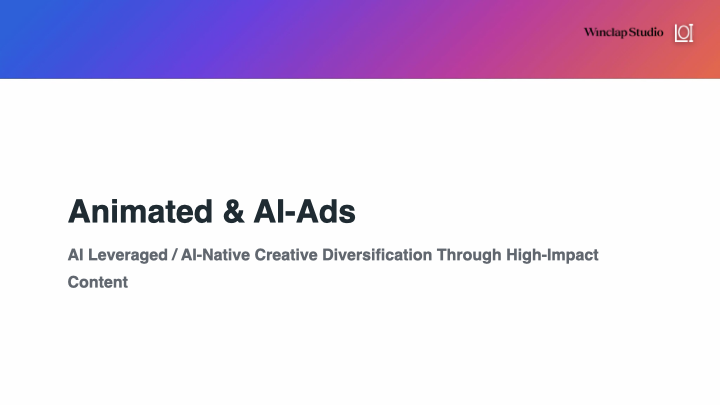 Winclap Studio

Animated & AI-Ads

AI Leveraged / AI-Native Creative Diversification Through High-Impact Content